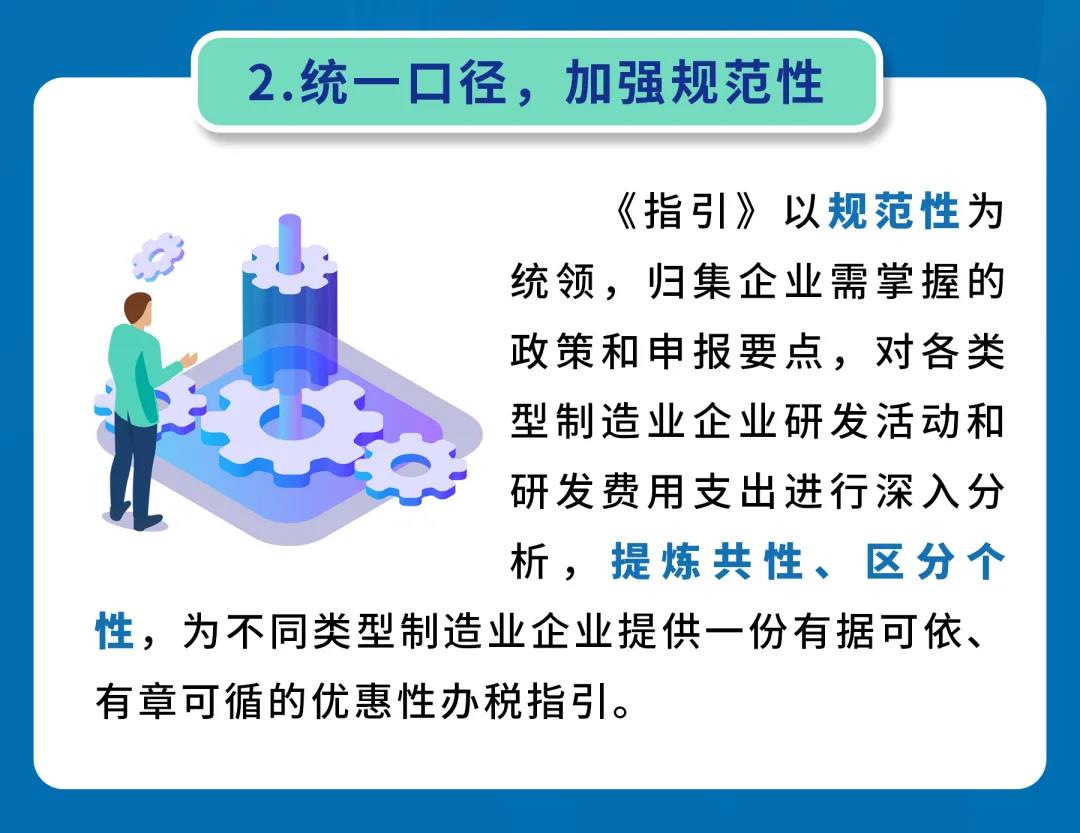 2.统一口径，加强规范性

《指引》以规范性为统领，归集企业需掌握的政策和申报要点，对各类型制造业企业研发活动和研发费用支出进行深入分析，提炼共性、区分个性，为不同类型制造业企业提供一份有据可依、有章可循的优惠性办税指引。